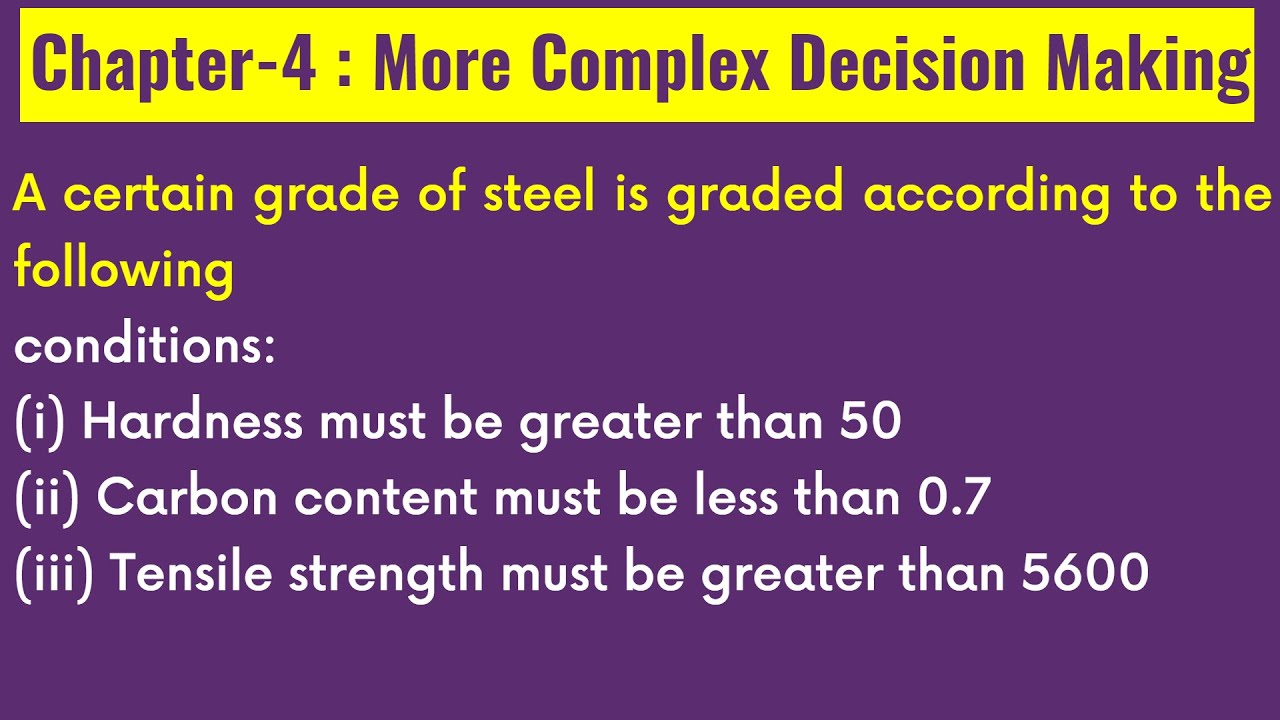 Chapter-4 : More Complex Decision Making

A certain grade of steel is graded according to the following

conditions:
(i) Hardness must be greater than 50
(ii) Carbon content must be less than 0.7
(iii) Tensile strength must be greater than 5600